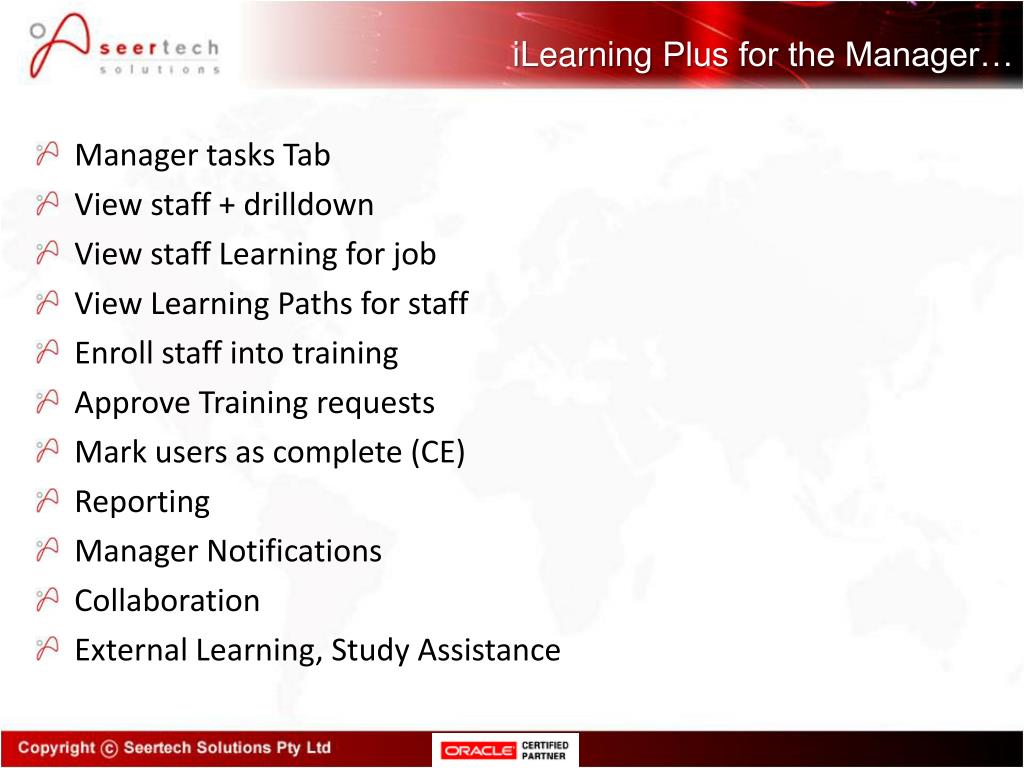 seertech solutions

iLearning Plus for the Manager…

Manager tasks Tab
View staff + drilldown
View staff Learning for job
View Learning Paths for staff
Enroll staff into training
Approve Training requests
Mark users as complete (CE)
Reporting
Manager Notifications
Collaboration
External Learning, Study Assistance

Copyright © Seertech Solutions Pty Ltd

ORACLE CERTIFIED PARTNER